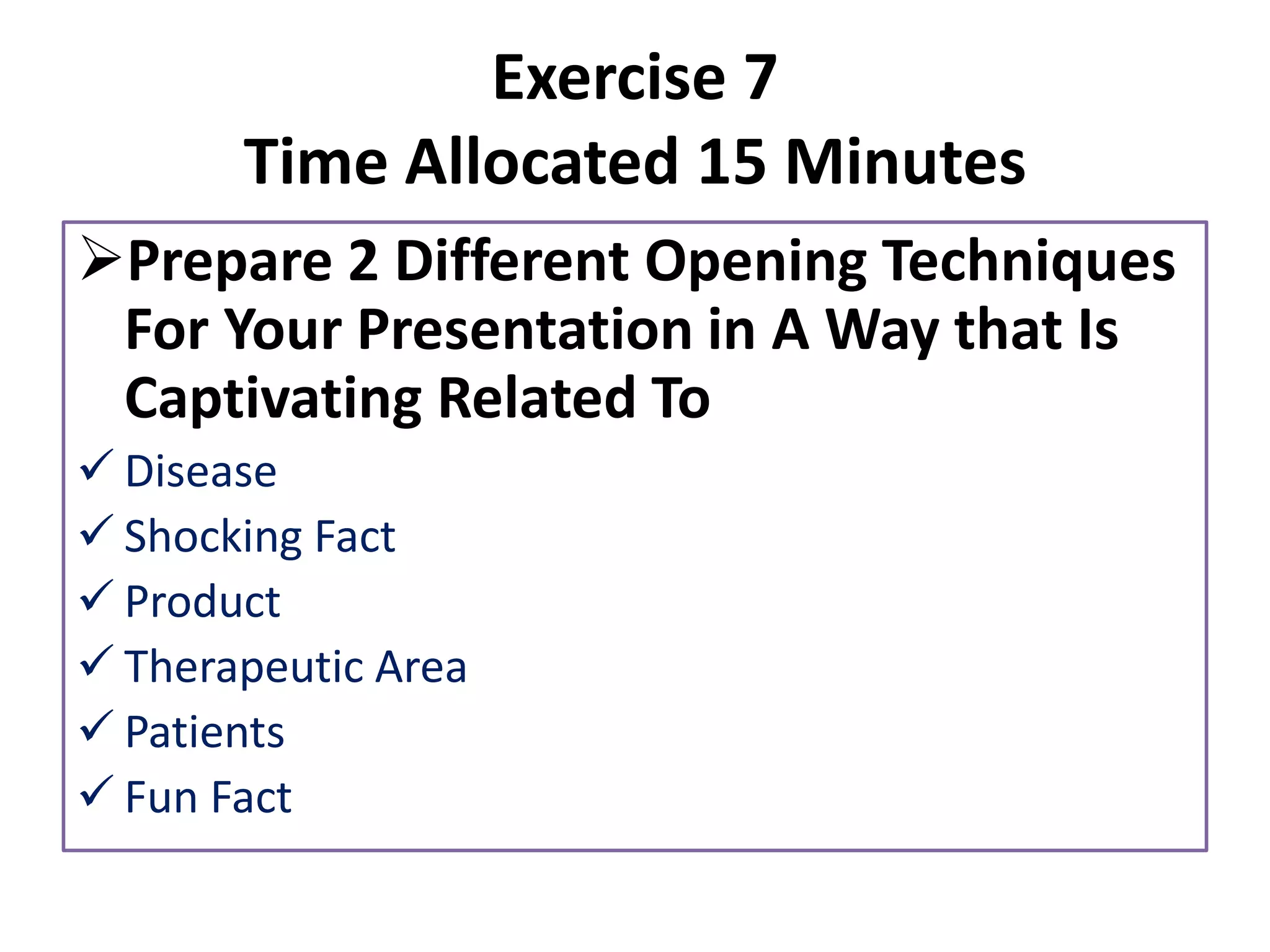 Exercise 7
Time Allocated 15 Minutes

➢ Prepare 2 Different Opening Techniques For Your Presentation in A Way that Is Captivating Related To

✓ Disease
✓ Shocking Fact
✓ Product
✓ Therapeutic Area
✓ Patients
✓ Fun Fact